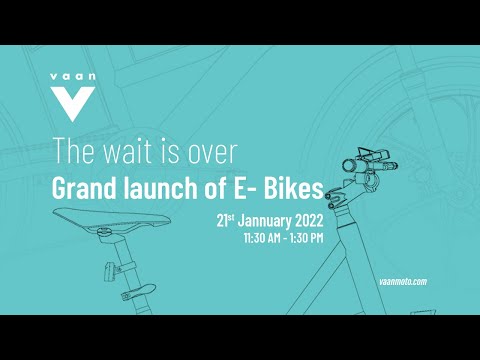 vaan

The wait is over
Grand launch of E- Bikes

21st Jannuary 2022
11:30 AM - 1:30 PM

vaanmoto.com